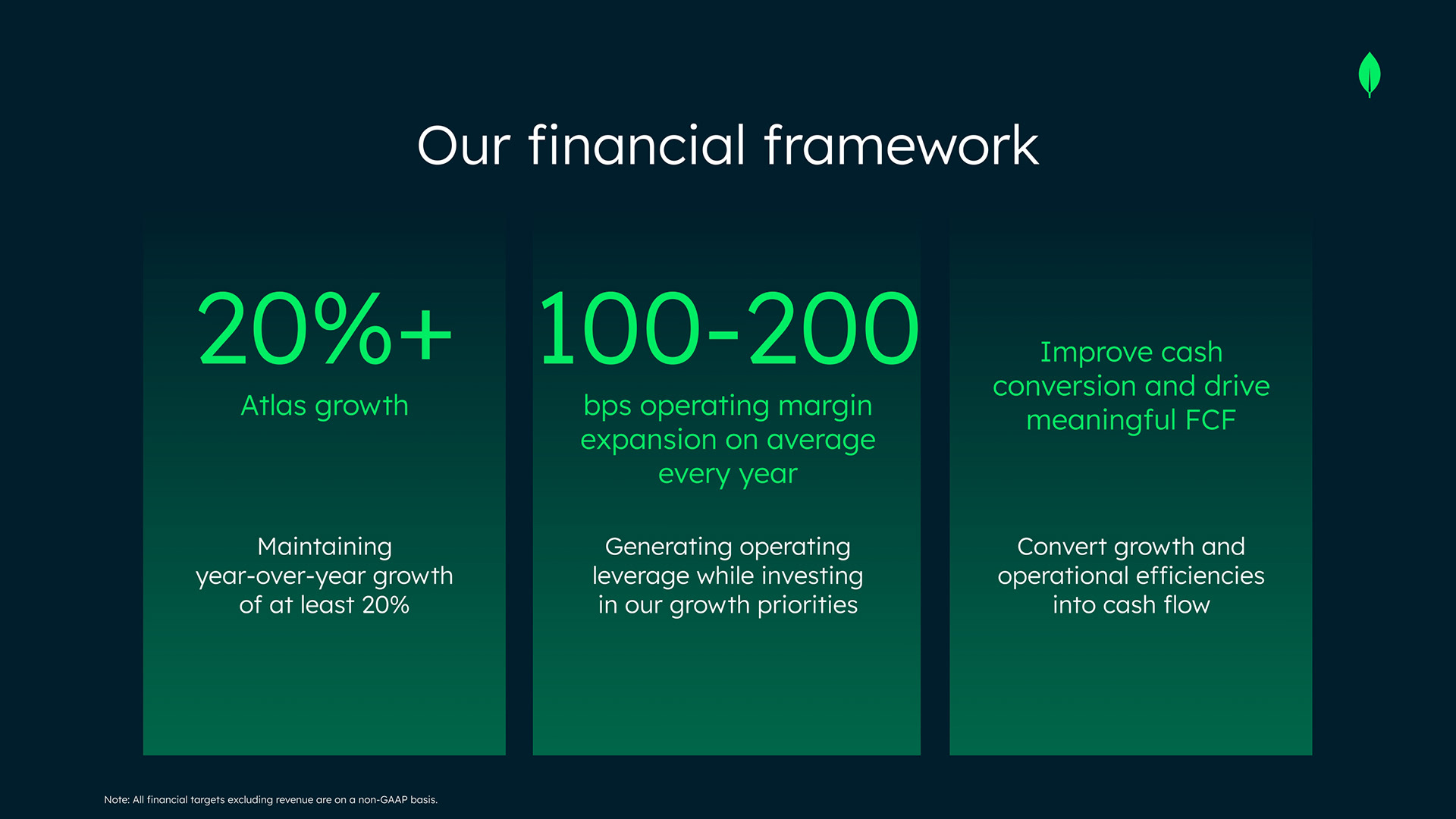 Our financial framework

20%+

Atlas growth

Maintaining year-over-year growth of at least 20%

100-200

bps operating margin expansion on average every year

Generating operating leverage while investing in our growth priorities

Improve cash conversion and drive meaningful FCF

Convert growth and operational efficiencies into cash flow

Note: All financial targets excluding revenue are on a non-GAAP basis.